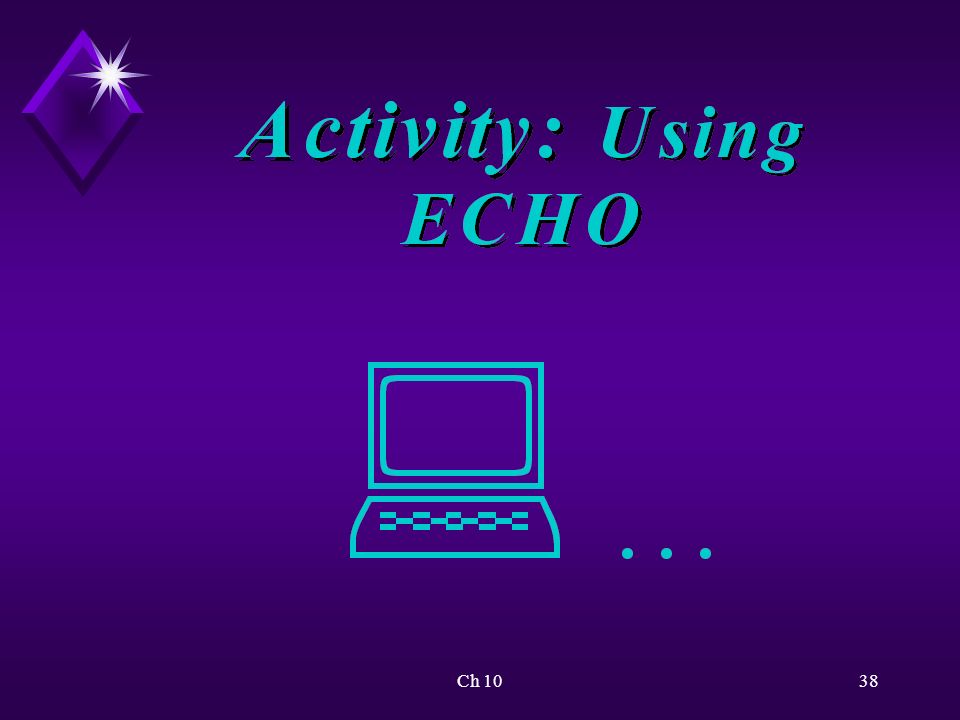 Activity: Using ECHO

...

Ch 10

38